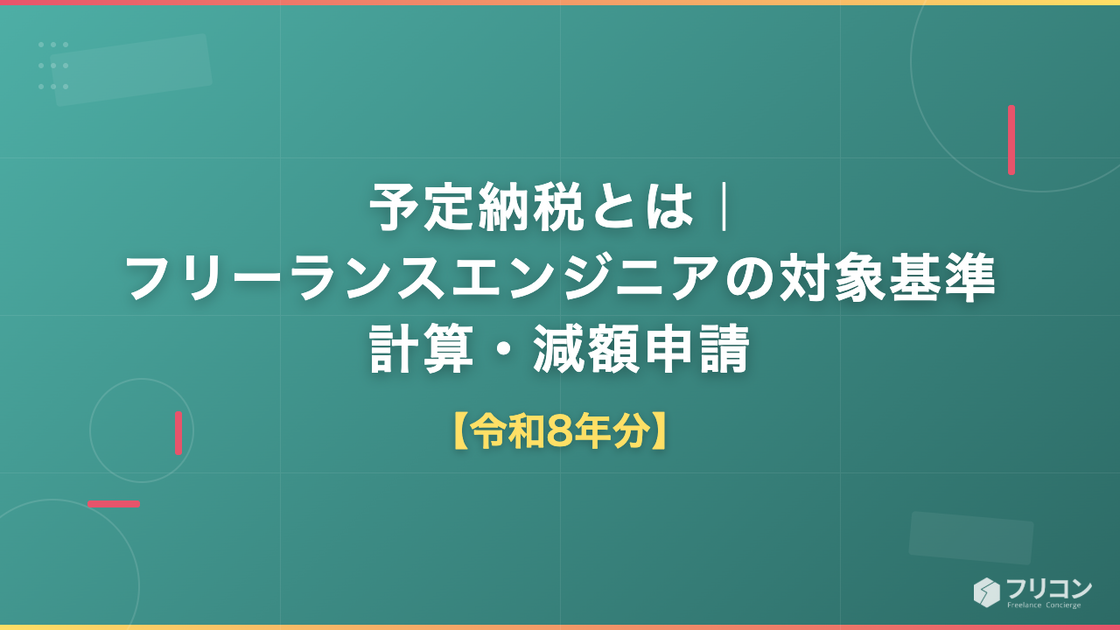 予定納税とは｜
フリーランスエンジニアの対象基準
計算・減額申請

【令和8年分】

フリコン
Freelance Concierge